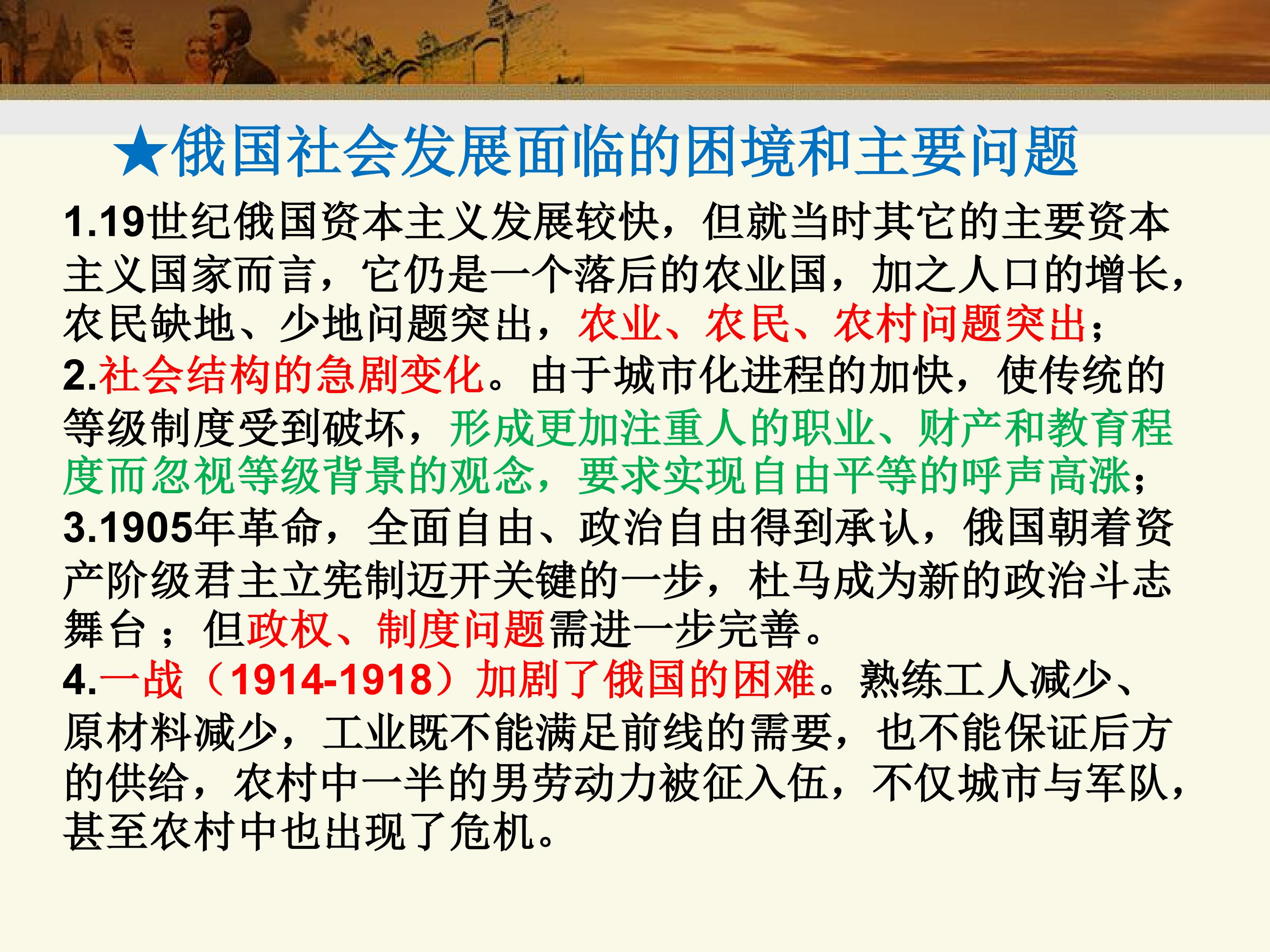 ★俄国社会发展面临的困境和主要问题

1.19世纪俄国资本主义发展较快，但就当时其它的主要资本主义国家而言，它仍是一个落后的农业国，加之人口的增长，农民缺地、少地问题突出，农业、农民、农村问题突出；

2.社会结构的急剧变化。由于城市化进程的加快，使传统的等级制度受到破坏，形成更加注重人的职业、财产和教育程度而忽视等级背景的观念，要求实现自由平等的呼声高涨；

3.1905年革命，全面自由、政治自由得到承认，俄国朝着资产阶级君主立宪制迈开关键的一步，杜马成为新的政治斗志舞台；但政权、制度问题需进一步完善。

4.一战（1914-1918）加剧了俄国的困难。熟练工人减少、原材料减少，工业既不能满足前线的需要，也不能保证后方的供给，农村中一半的男劳动力被征入伍，不仅城市与军队，甚至农村中也出现了危机。